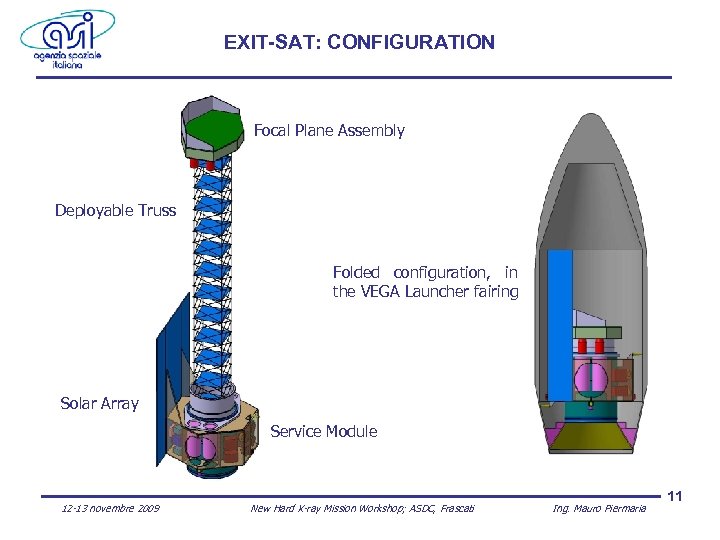 asi
agenzia spaziale italiana

EXIT-SAT: CONFIGURATION

Focal Plane Assembly

Deployable Truss

Folded configuration, in the VEGA Launcher fairing

Solar Array

Service Module

11

12-13 novembre 2009    New Hard X-ray Mission Workshop; ASDC, Frascati    Ing. Mauro Piermaria